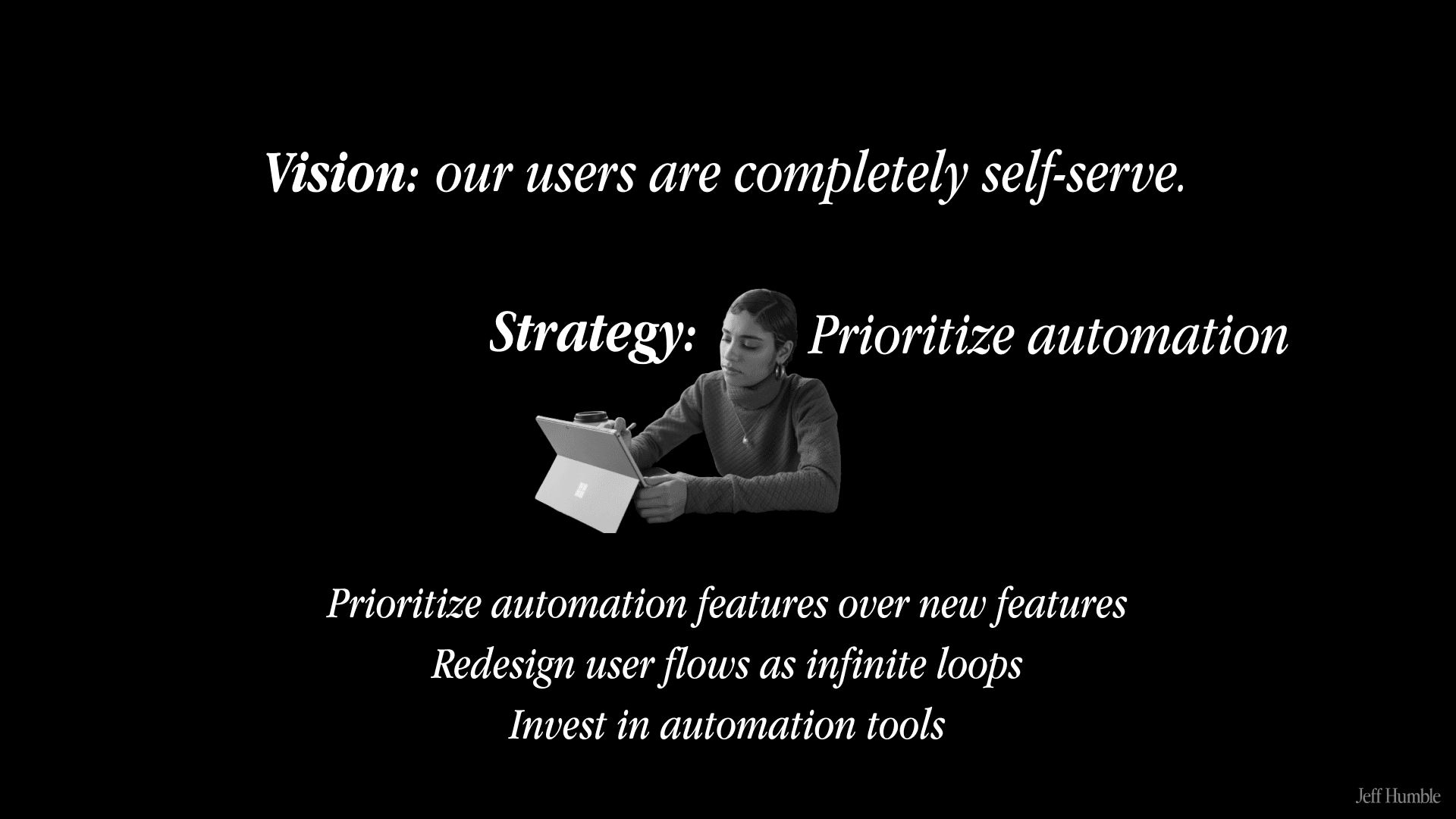 Vision: our users are completely self-serve.

Strategy: Prioritize automation

Prioritize automation features over new features
Redesign user flows as infinite loops
Invest in automation tools

Jeff Humble